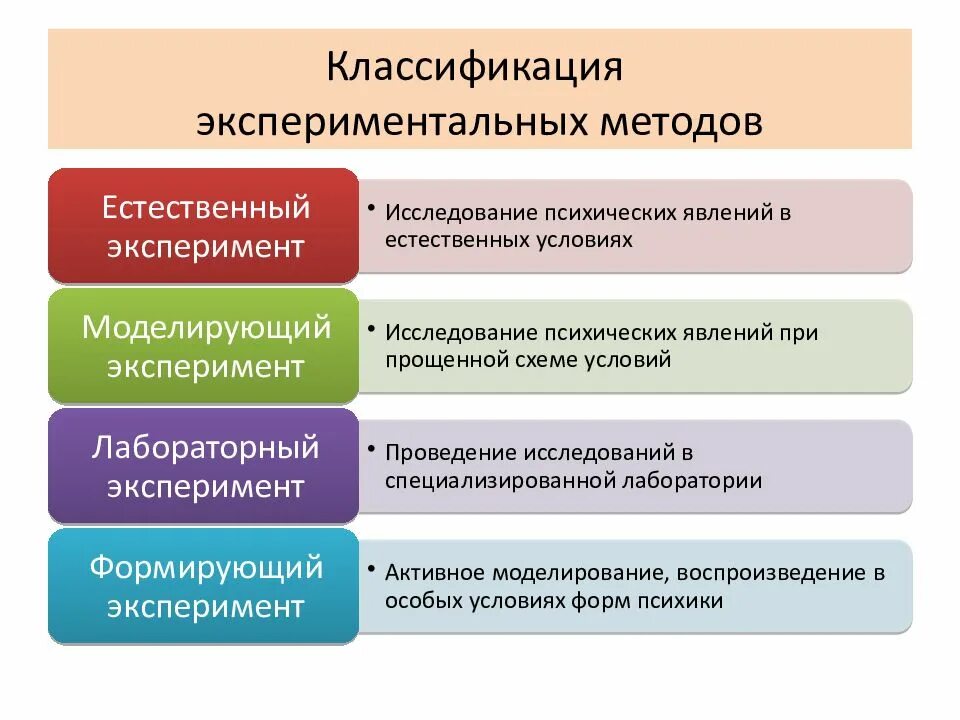 Классификация экспериментальных методов

Естественный эксперимент

• Исследование психических явлений в естественных условиях

Моделирующий эксперимент

• Исследование психических явлений при прощенной схеме условий

Лабораторный эксперимент

• Проведение исследований в специализированной лаборатории

Формирующий эксперимент

• Активное моделирование, воспроизведение в особых условиях форм психики